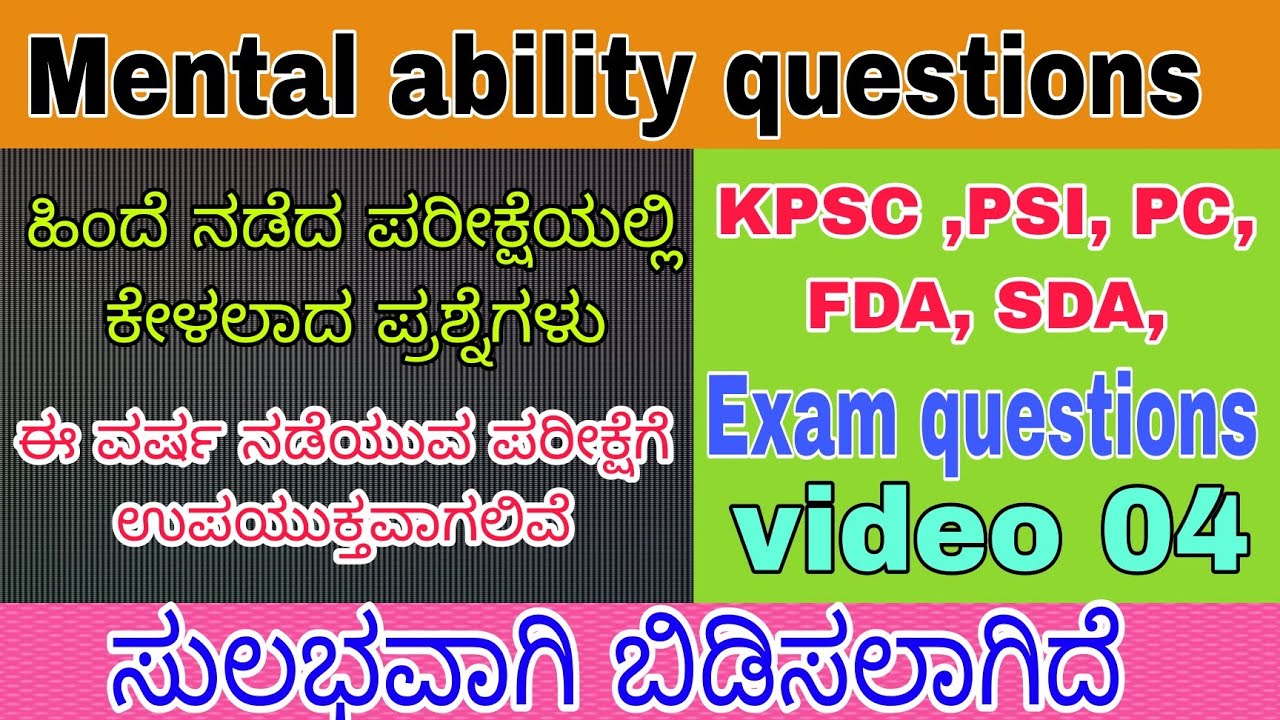 Mental ability questions

ಹಿಂದೆ ನಡೆದ ಪರೀಕ್ಷೆಯಲ್ಲಿ ಕೇಳಲಾದ ಪ್ರಶ್ನೆಗಳು

ಈ ವರ್ಷ ನಡೆಯುವ ಪರೀಕ್ಷೆಗೆ ಉಪಯುಕ್ತವಾಗಲಿವೆ

KPSC ,PSI, PC, FDA, SDA,

Exam questions

video 04

ಸುಲಭವಾಗಿ ಬಿಡಿಸಲಾಗಿದೆ